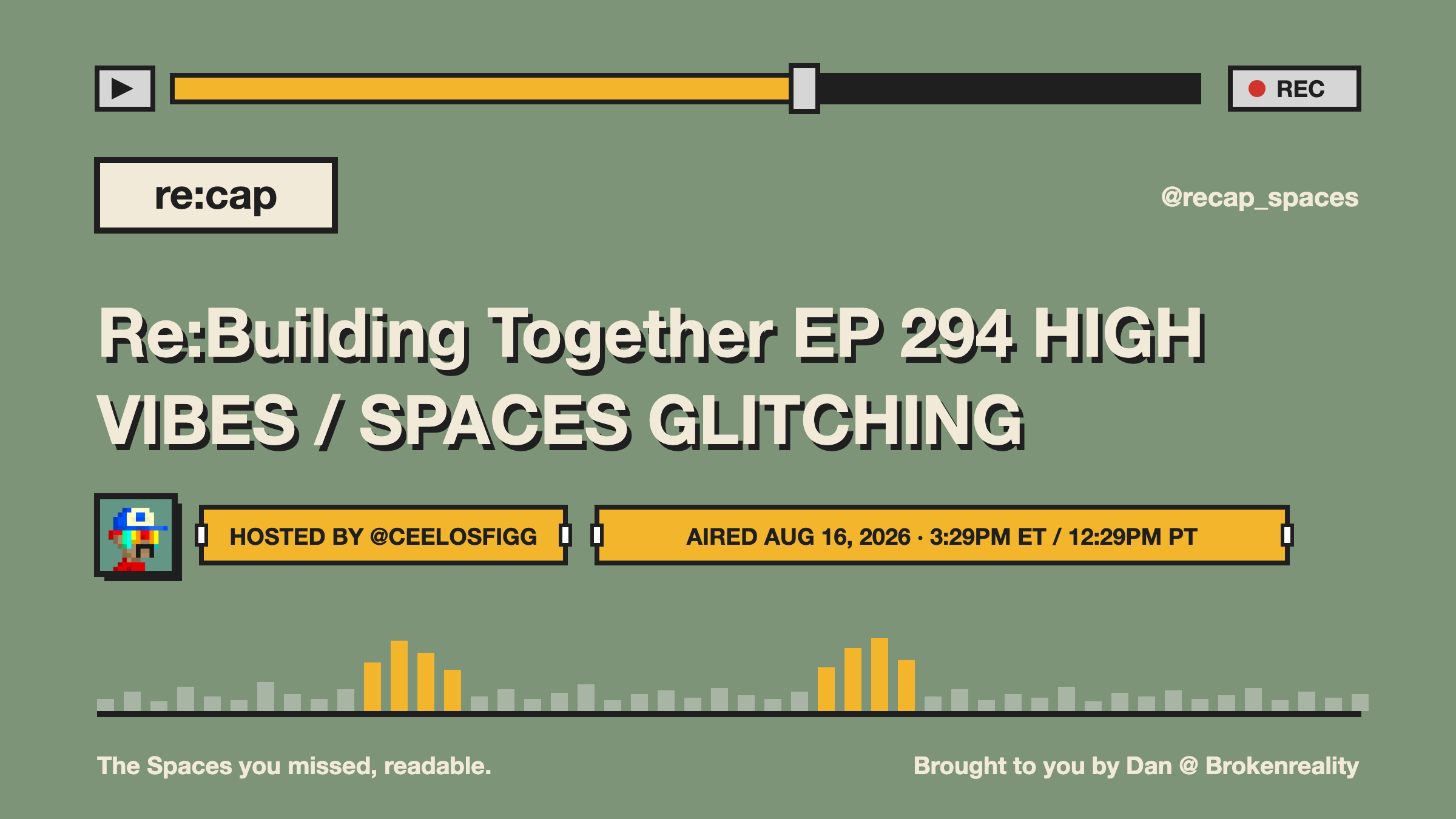 REC

re:cap

@recap_spaces

Re:Building Together EP 294 HIGH VIBES / SPACES GLITCHING

HOSTED BY @CEELOSFIGG

AIRED AUG 16, 2026 · 3:29PM ET / 12:29PM PT

The Spaces you missed, readable.

Brought to you by Dan @ Brokenreality